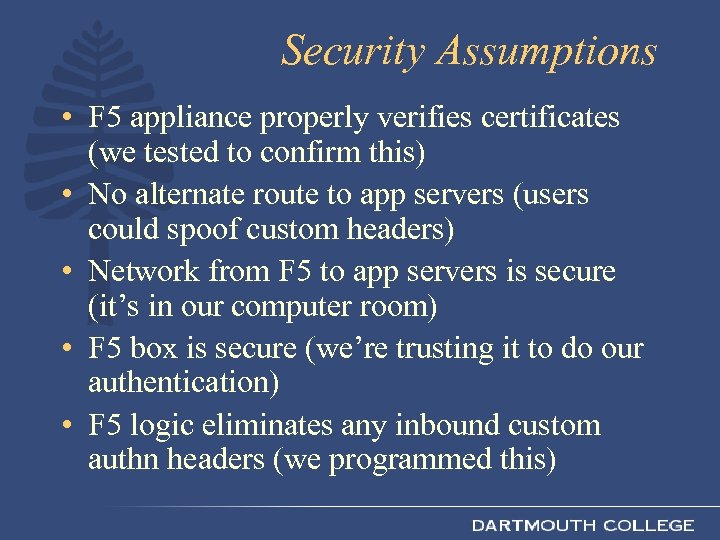 Security Assumptions

• F5 appliance properly verifies certificates (we tested to confirm this)
• No alternate route to app servers (users could spoof custom headers)
• Network from F5 to app servers is secure (it's in our computer room)
• F5 box is secure (we're trusting it to do our authentication)
• F5 logic eliminates any inbound custom authn headers (we programmed this)

DARTMOUTH COLLEGE